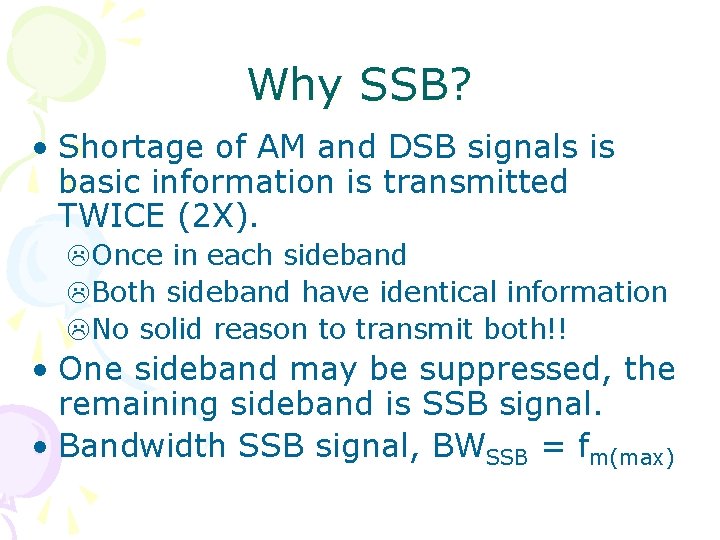 Why SSB?

• Shortage of AM and DSB signals is basic information is transmitted TWICE (2X).

☹Once in each sideband

☹Both sideband have identical information

☹No solid reason to transmit both!!

• One sideband may be suppressed, the remaining sideband is SSB signal.

• Bandwidth SSB signal, $BW_{SSB} = f_{m(max)}$